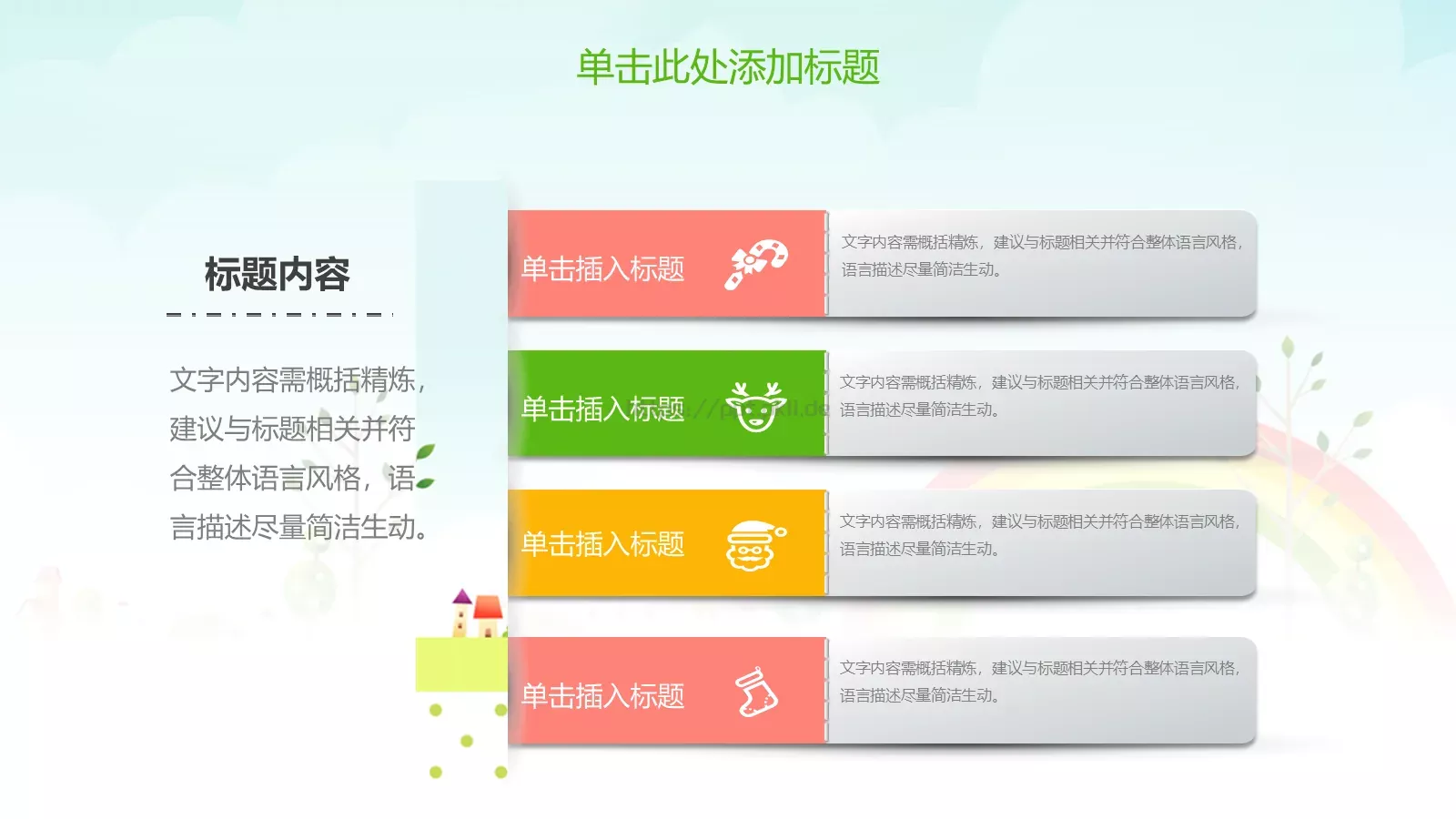 单击此处添加标题

标题内容

文字内容需概括精炼，建议与标题相关并符合整体语言风格，语言描述尽量简洁生动。

单击插入标题

文字内容需概括精炼，建议与标题相关并符合整体语言风格，语言描述尽量简洁生动。

单击插入标题

文字内容需概括精炼，建议与标题相关并符合整体语言风格，语言描述尽量简洁生动。

单击插入标题

文字内容需概括精炼，建议与标题相关并符合整体语言风格，语言描述尽量简洁生动。

单击插入标题

文字内容需概括精炼，建议与标题相关并符合整体语言风格，语言描述尽量简洁生动。